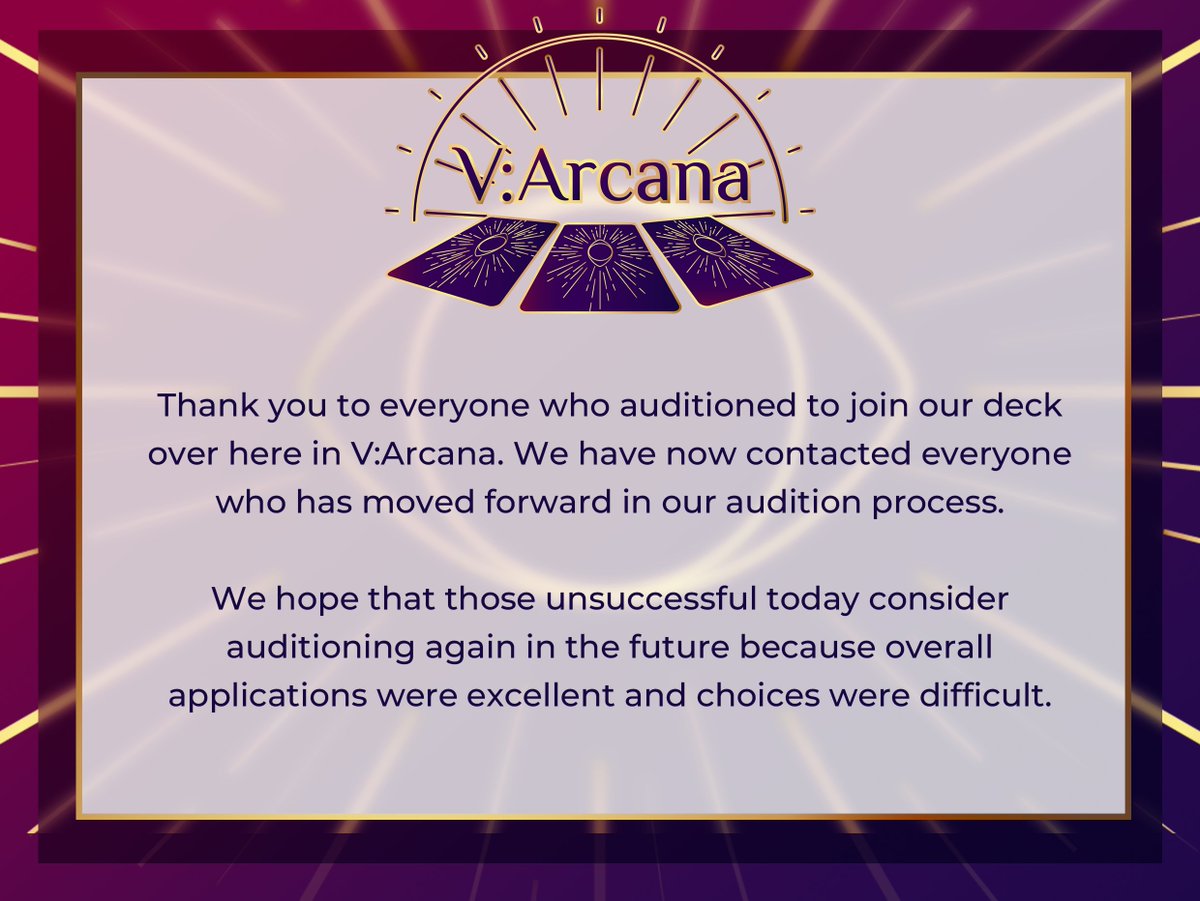 V:Arcana

Thank you to everyone who auditioned to join our deck over here in V:Arcana. We have now contacted everyone who has moved forward in our audition process.

We hope that those unsuccessful today consider auditioning again in the future because overall applications were excellent and choices were difficult.